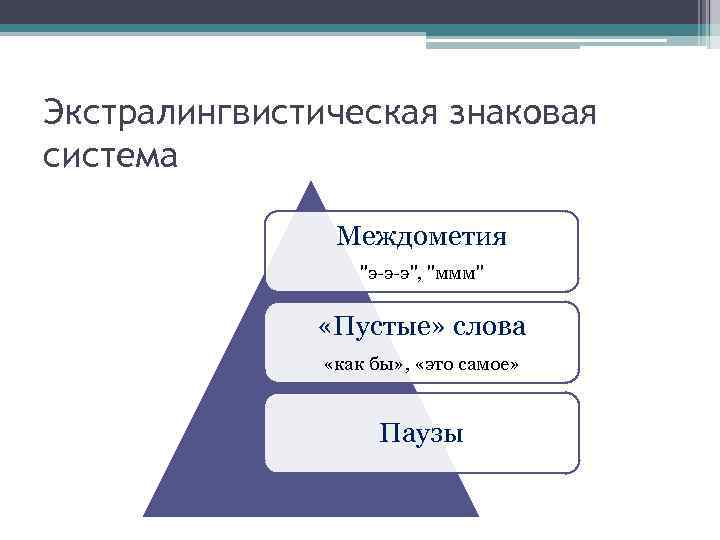 Экстралингвистическая знаковая система

Междометия

"э-э-э", "ммм"

«Пустые» слова

«как бы», «это самое»

Паузы